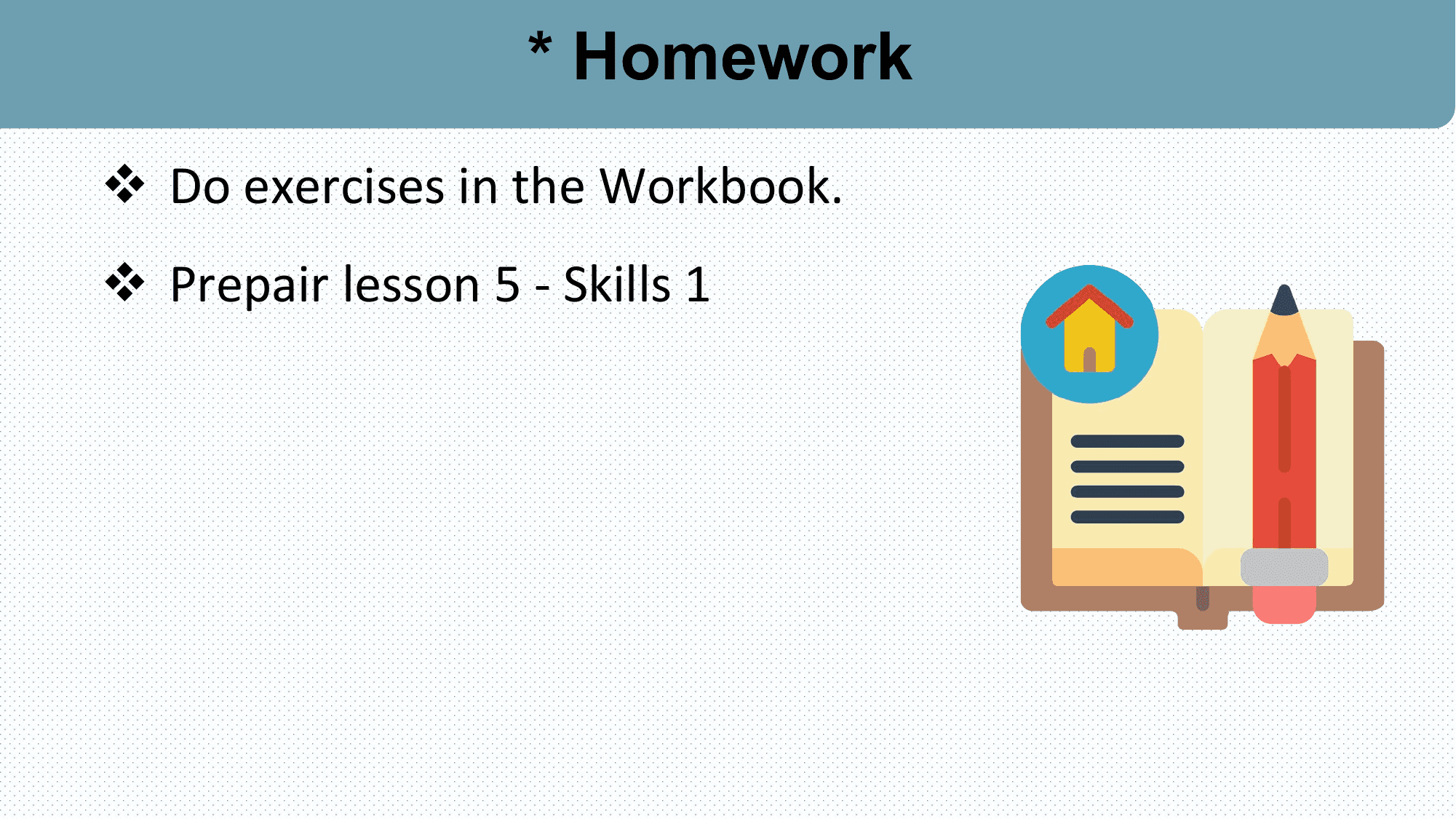 * Homework

❖ Do exercises in the Workbook.

❖ Prepair lesson 5 - Skills 1